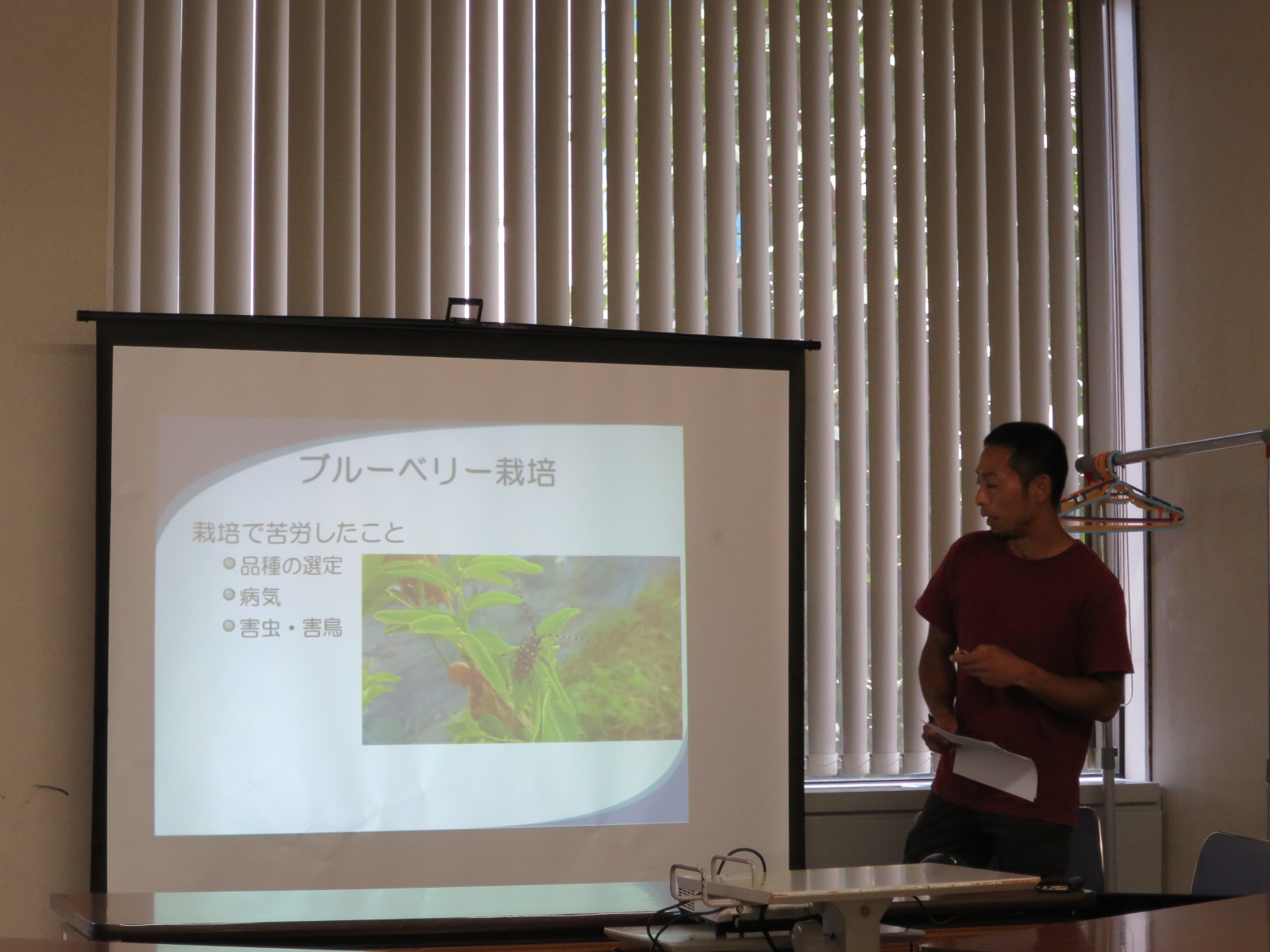 ブルーベリー栽培

栽培で苦労したこと

品種の選定

病気

害虫・害鳥